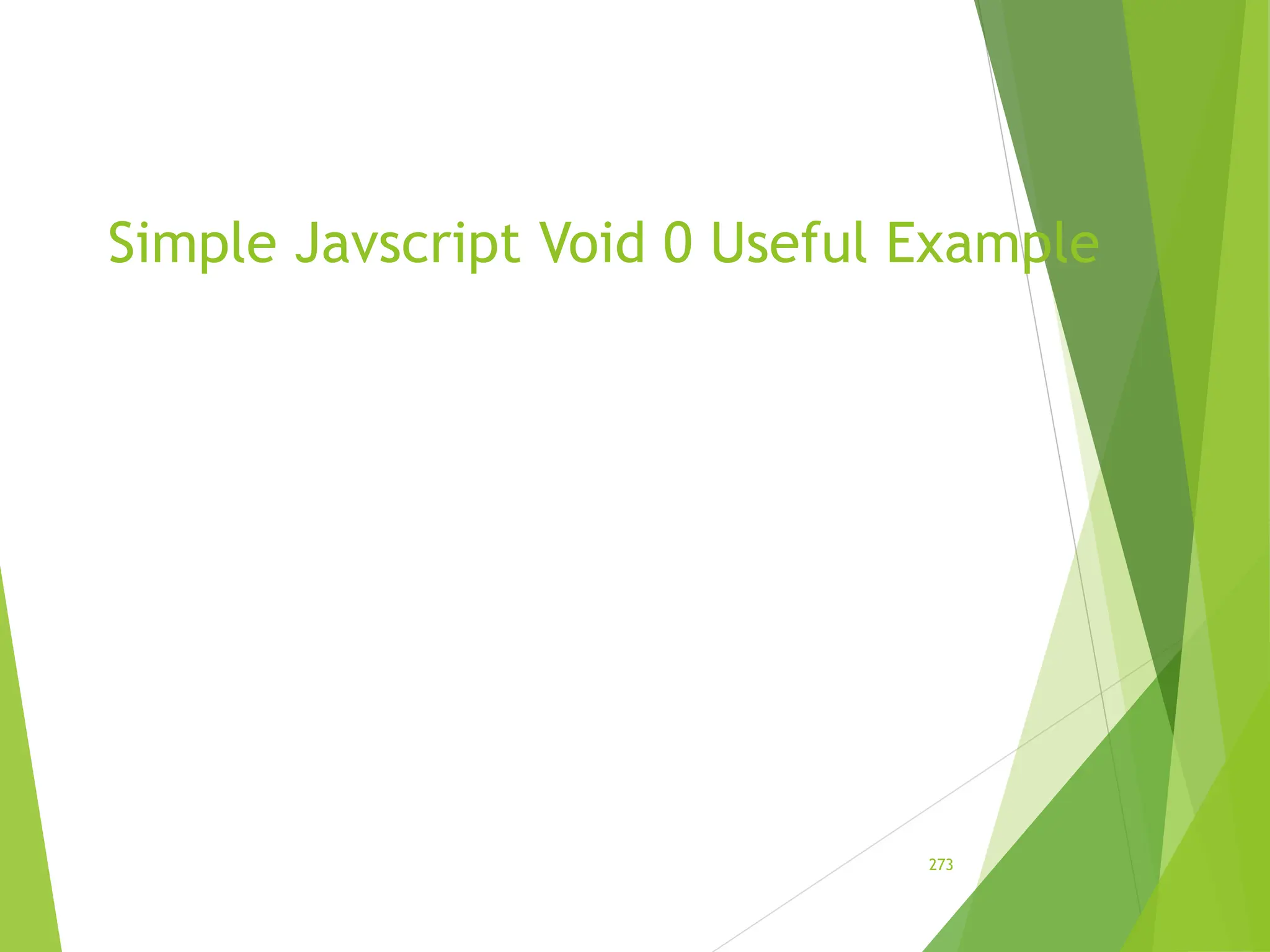 Simple Javscript Void 0 Useful Example

273